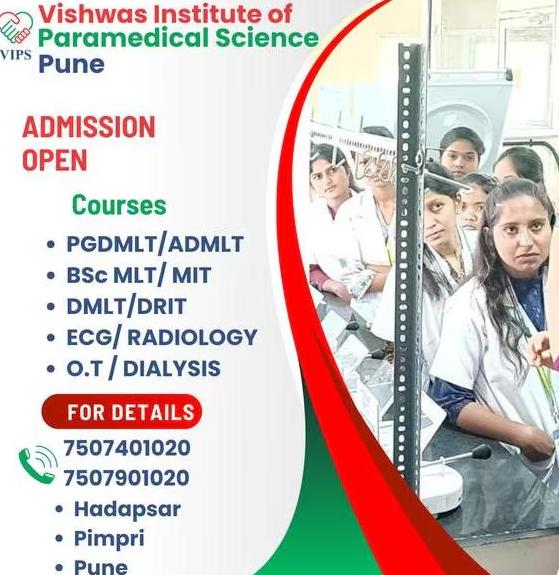 VIPS
Vishwas Institute of Paramedical Science Pune

ADMISSION OPEN

Courses

• PGDMLT/ADMLT
• BSc MLT/ MIT
• DMLT/DRIT
• ECG/ RADIOLOGY
• O.T / DIALYSIS

FOR DETAILS

7507401020
7507901020

• Hadapsar
• Pimpri
• Pune